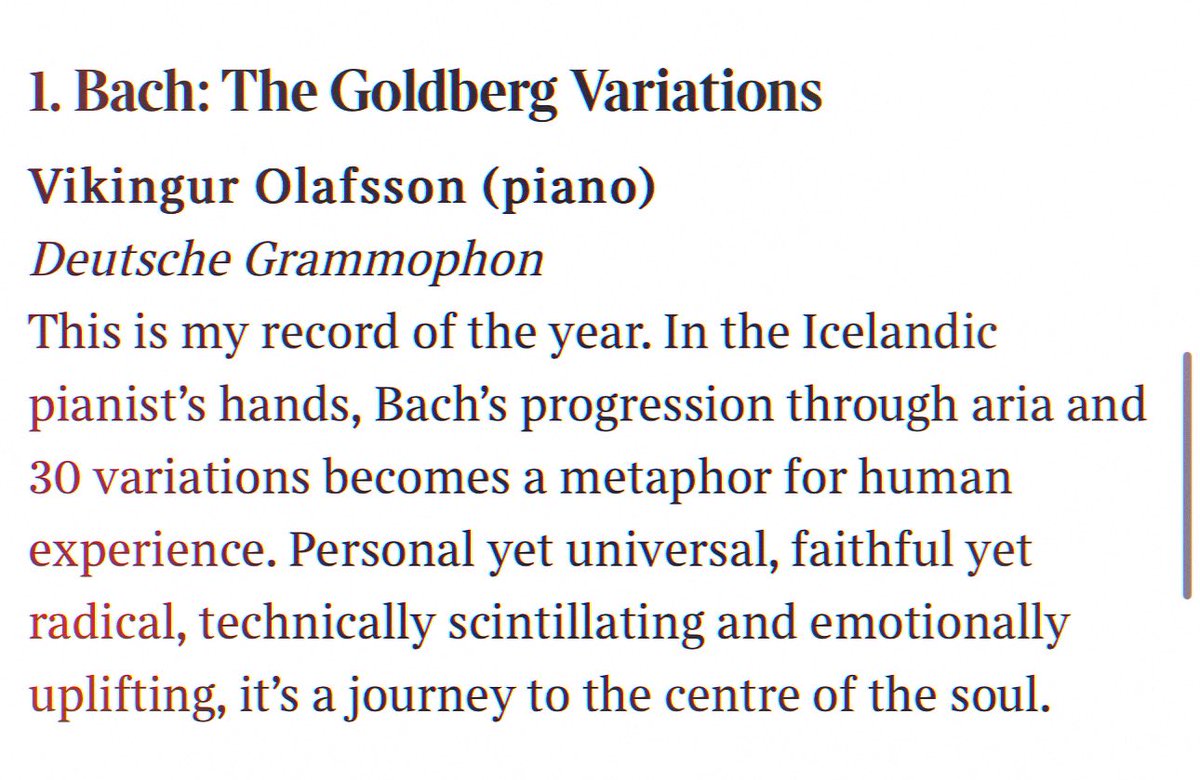 1. Bach: The Goldberg Variations

Vikingur Olafsson (piano)

Deutsche Grammophon

This is my record of the year. In the Icelandic pianist’s hands, Bach’s progression through aria and 30 variations becomes a metaphor for human experience. Personal yet universal, faithful yet radical, technically scintillating and emotionally uplifting, it’s a journey to the centre of the soul.